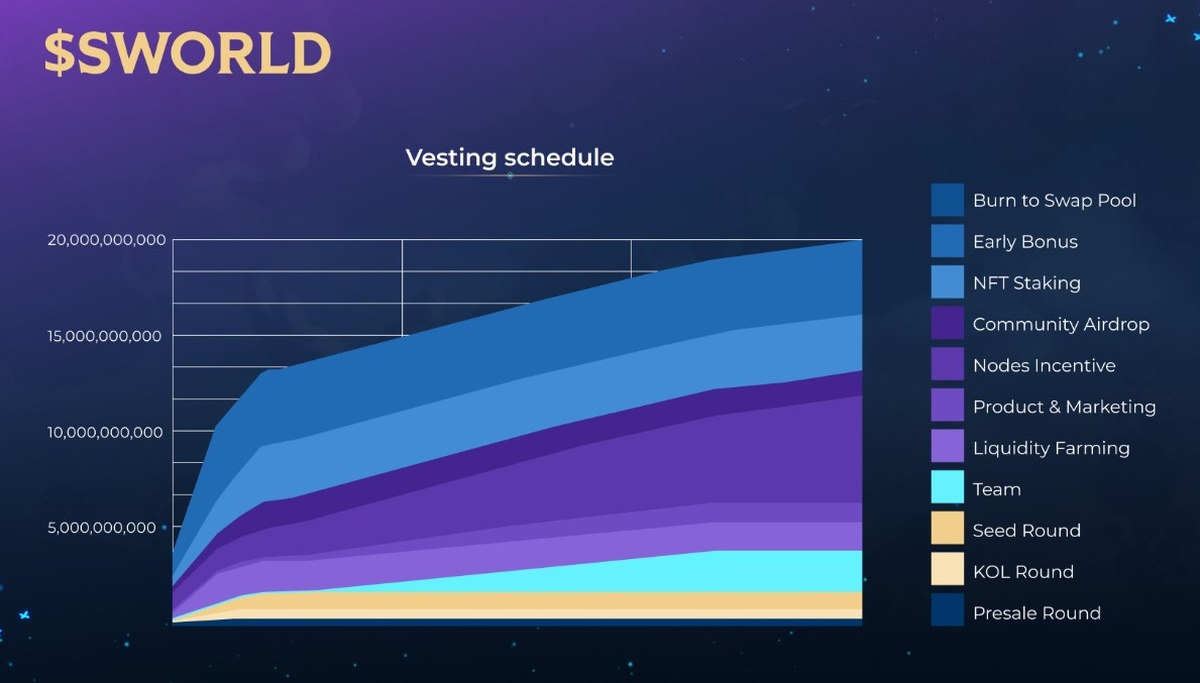 $SWORLD

Vesting schedule

20,000,000,000
15,000,000,000
10,000,000,000
5,000,000,000

Burn to Swap Pool
Early Bonus
NFT Staking
Community Airdrop
Nodes Incentive
Product & Marketing
Liquidity Farming
Team
Seed Round
KOL Round
Presale Round